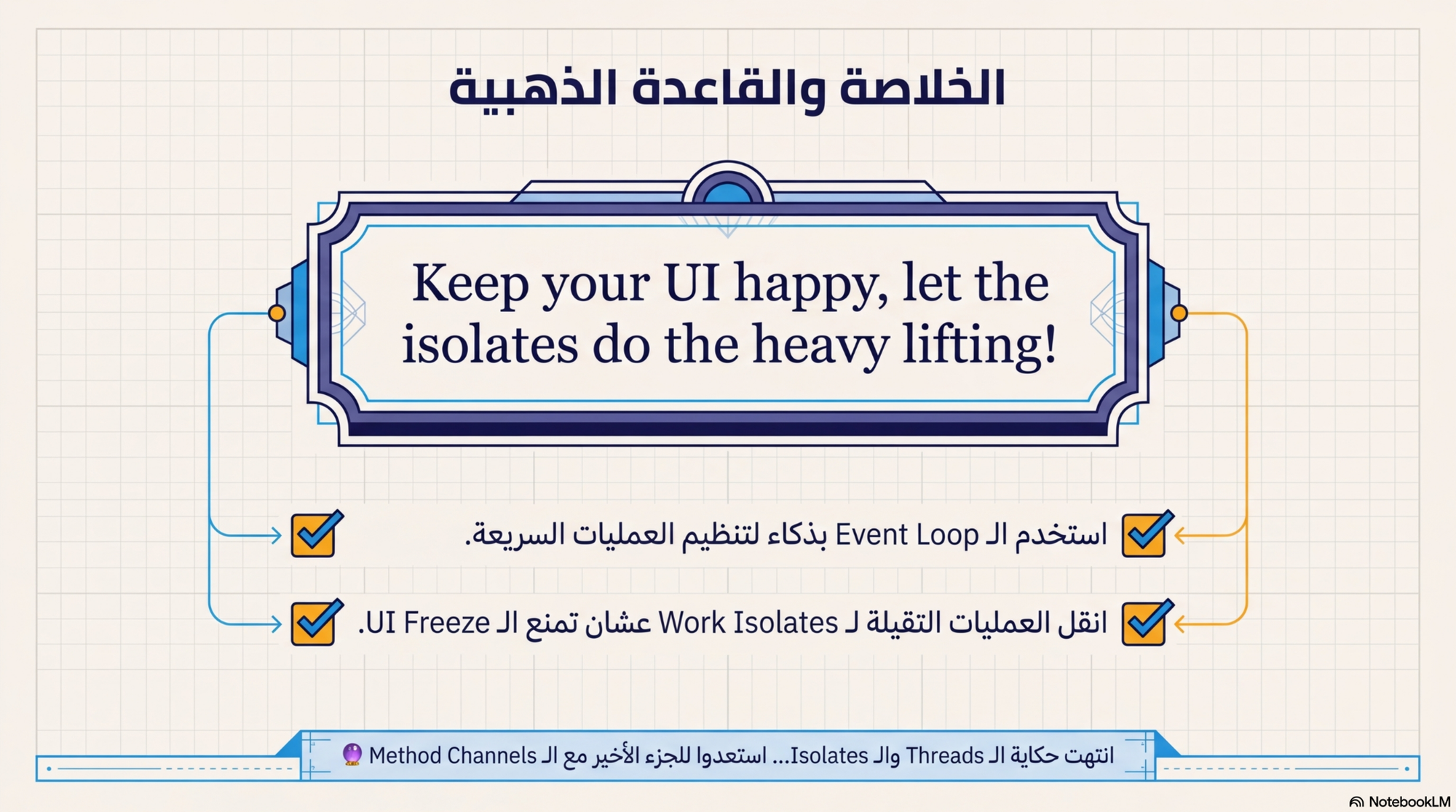 الخلاصة والقاعدة الذهبية

Keep your UI happy, let the isolates do the heavy lifting!

استخدم الـ Event Loop بذكاء لتنظيم العمليات السريعة.

انقل العمليات التقيلة لـ Work Isolates عشان تمنع الـ UI Freeze.

انتهت حكاية الـ Threads والـ Isolates... استعدوا للجزء الأخير مع الـ Method Channels 🔮

NotebookLM